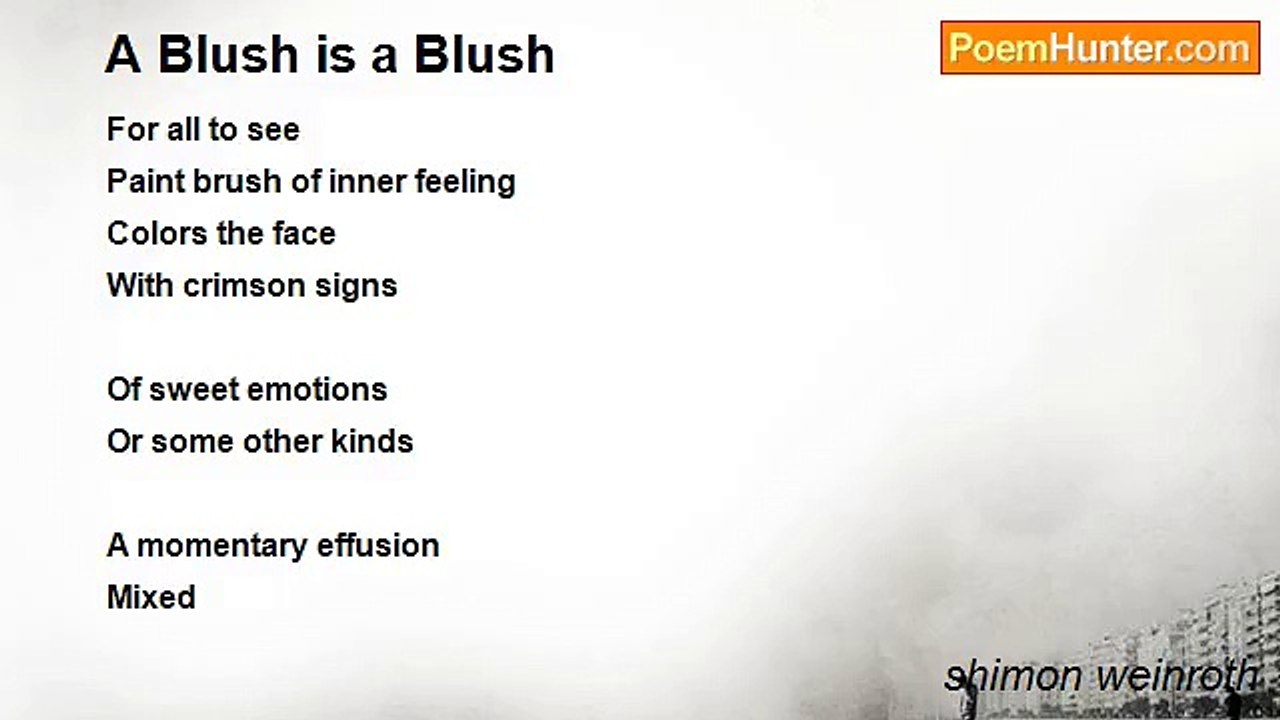 A Blush is a Blush

PoemHunter.com

For all to see
Paint brush of inner feeling
Colors the face
With crimson signs

Of sweet emotions
Or some other kinds

A momentary effusion
Mixed

shimon weinroth